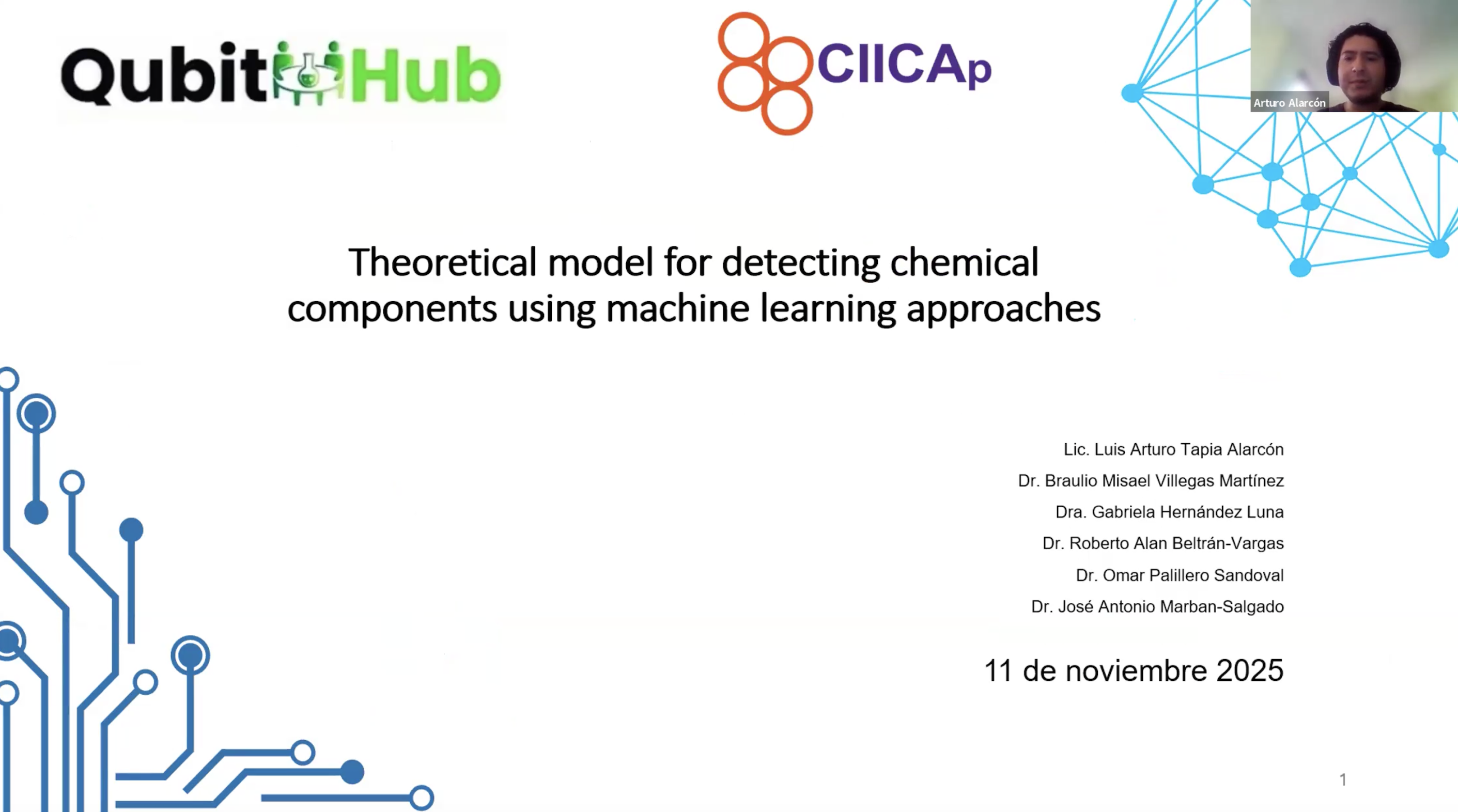 QubitHub

CIICAp

Arturo Alarcón

Theoretical model for detecting chemical components using machine learning approaches

Lic. Luis Arturo Tapia Alarcón
Dr. Braulio Misael Villegas Martínez
Dra. Gabriela Hernández Luna
Dr. Roberto Alan Beltrán-Vargas
Dr. Omar Palillero Sandoval
Dr. José Antonio Marban-Salgado

11 de noviembre 2025

1